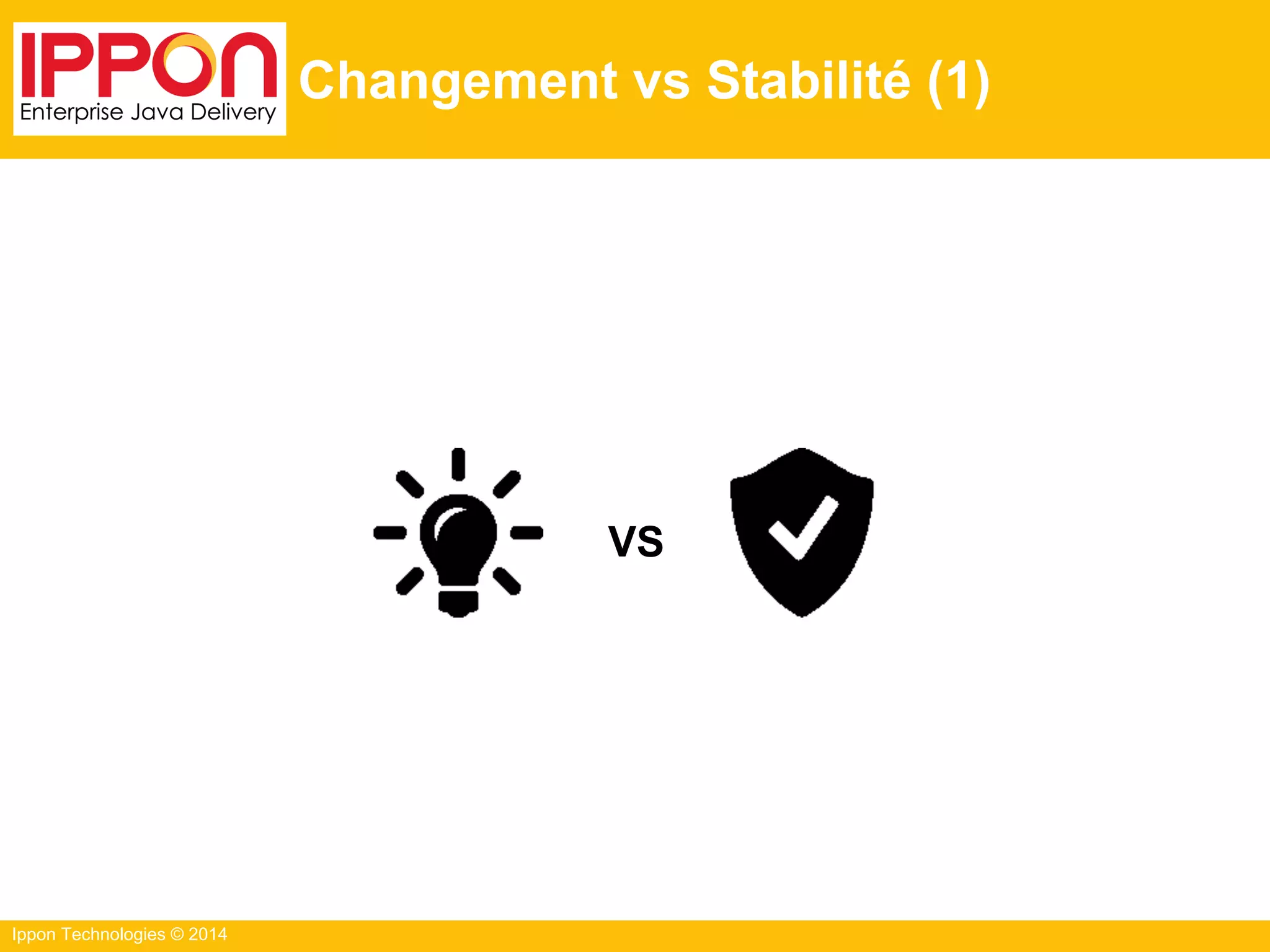 IPPON
Enterprise Java Delivery

Changement vs Stabilité (1)

VS

Ippon Technologies © 2014